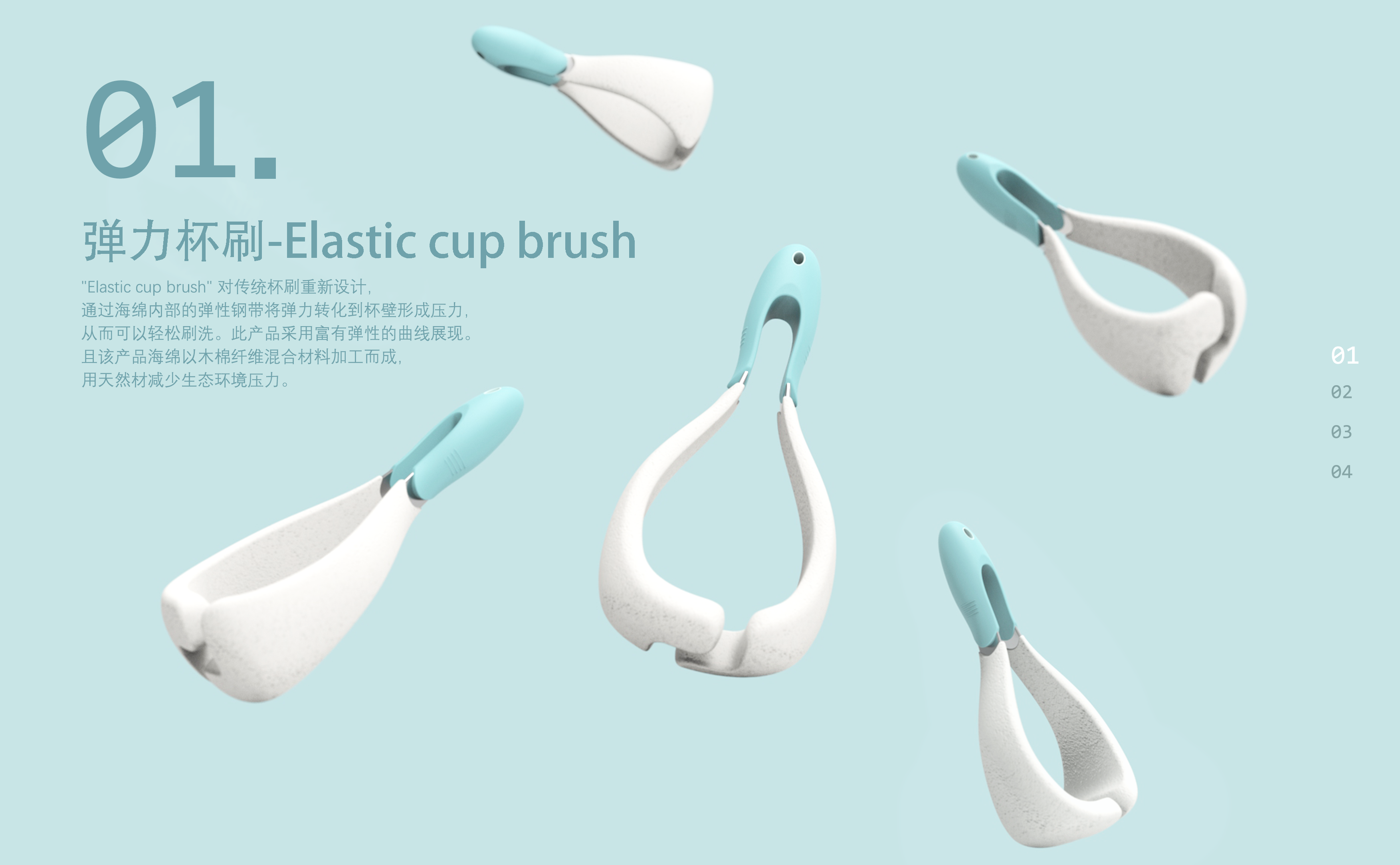 01.

弹力杯刷-Elastic cup brush

"Elastic cup brush" 对传统杯刷重新设计，
通过海绵内部的弹性钢带将弹力转化到杯壁形成压力，
从而可以轻松刷洗。此产品采用富有弹性的曲线展现。
且该产品海绵以木棉纤维混合材料加工而成，
用天然材减少生态环境压力。

01
02
03
04